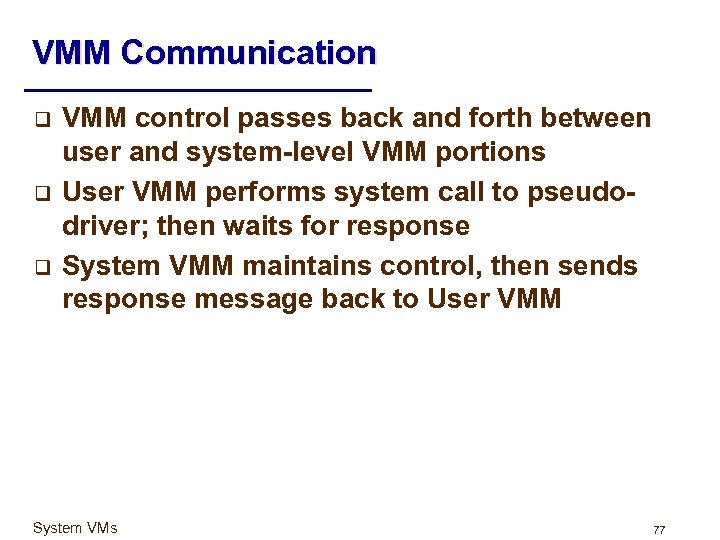 VMM Communication

❑ VMM control passes back and forth between user and system-level VMM portions

❑ User VMM performs system call to pseudo-driver; then waits for response

❑ System VMM maintains control, then sends response message back to User VMM

System VMs

77